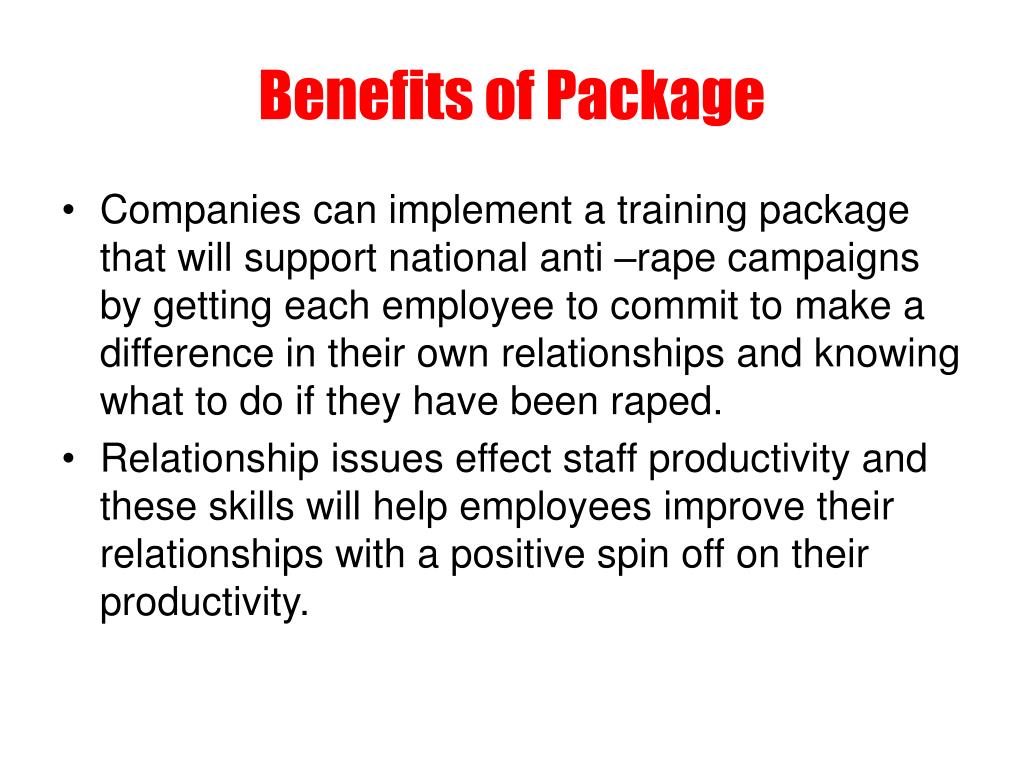 Benefits of Package

• Companies can implement a training package that will support national anti –rape campaigns by getting each employee to commit to make a difference in their own relationships and knowing what to do if they have been raped.
• Relationship issues effect staff productivity and these skills will help employees improve their relationships with a positive spin off on their productivity.